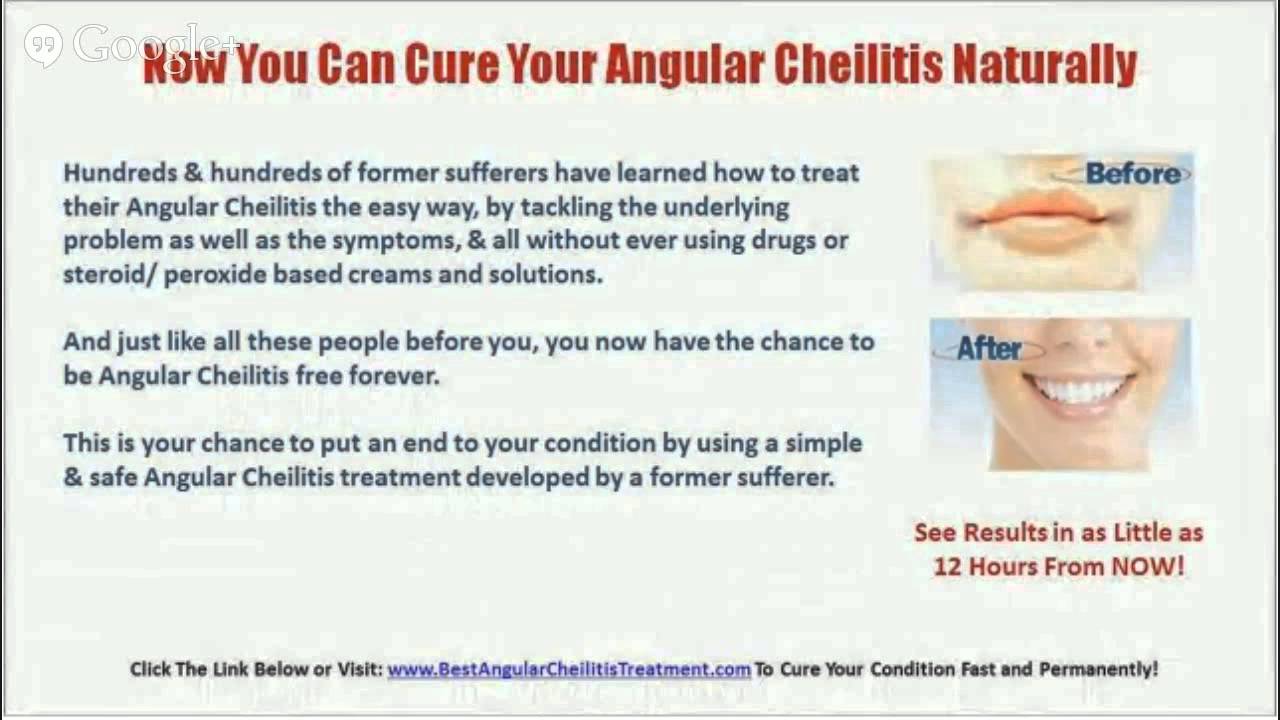 Google+

Now You Can Cure Your Angular Cheilitis Naturally

Hundreds & hundreds of former sufferers have learned how to treat their Angular Cheilitis the easy way, by tackling the underlying problem as well as the symptoms, & all without ever using drugs or steroid/ peroxide based creams and solutions.

And just like all these people before you, you now have the chance to be Angular Cheilitis free forever.

This is your chance to put an end to your condition by using a simple & safe Angular Cheilitis treatment developed by a former sufferer.

Before

After

See Results in as Little as 12 Hours From NOW!

Click The Link Below or Visit: www.BestAngularCheilitisTreatment.com To Cure Your Condition Fast and Permanently!